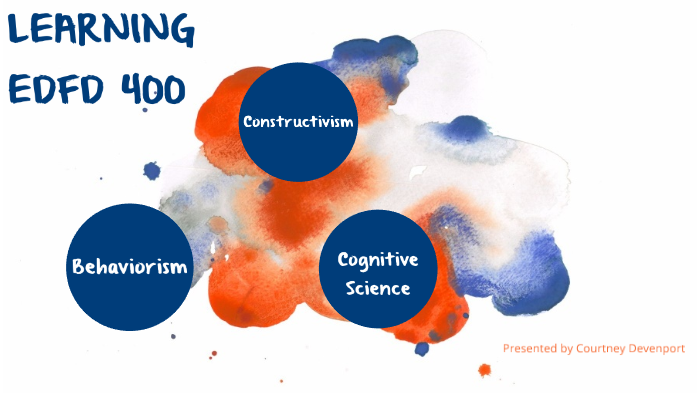 LEARNING
EDFD 400

Constructivism

Behaviorism

Cognitive Science

Presented by Courtney Devenport